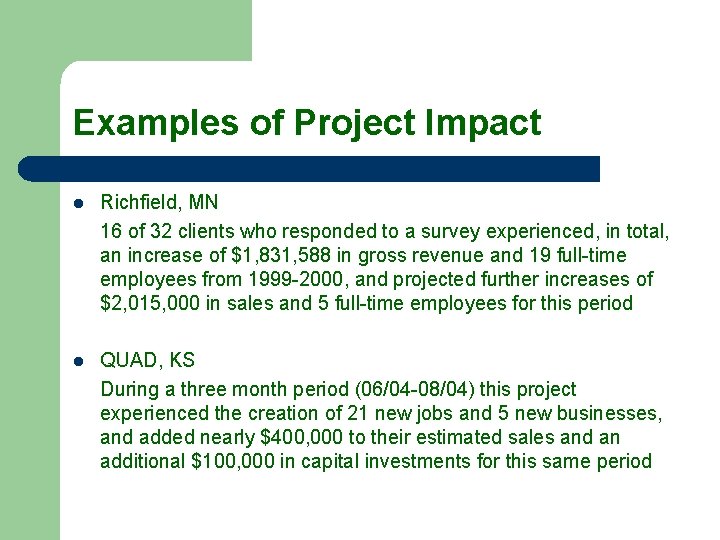 Examples of Project Impact

- Richfield, MN

16 of 32 clients who responded to a survey experienced, in total, an increase of \$1,831,588 in gross revenue and 19 full-time employees from 1999-2000, and projected further increases of \$2,015,000 in sales and 5 full-time employees for this period

- QUAD, KS

During a three month period (06/04-08/04) this project experienced the creation of 21 new jobs and 5 new businesses, and added nearly \$400,000 to their estimated sales and an additional \$100,000 in capital investments for this same period